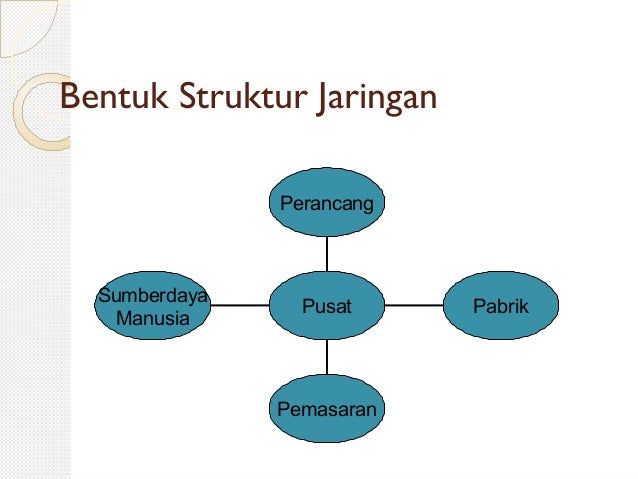 Bentuk Struktur Jaringan

Perancang

Sumberdaya Manusia

Pusat

Pabrik

Pemasaran